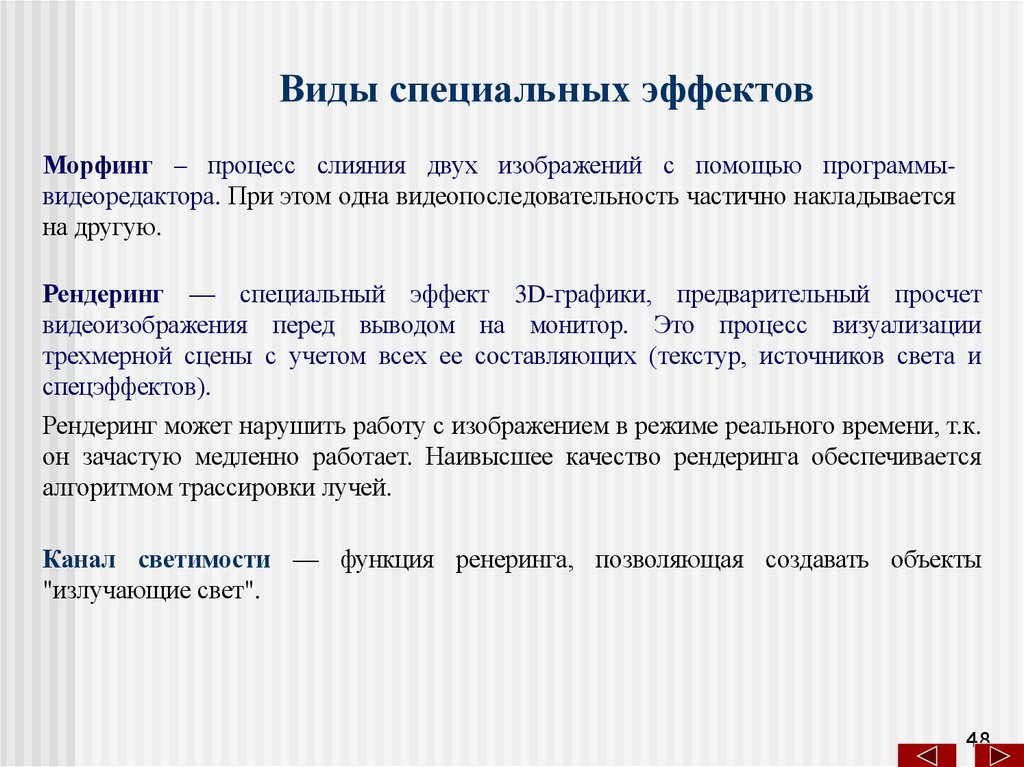 Виды специальных эффектов

Морфинг – процесс слияния двух изображений с помощью программы-видеоредактора. При этом одна видеопоследовательность частично накладывается на другую.

Рендеринг — специальный эффект 3D-графики, предварительный просчет видеоизображения перед выводом на монитор. Это процесс визуализации трехмерной сцены с учетом всех ее составляющих (текстур, источников света и спецэффектов).

Рендеринг может нарушить работу с изображением в режиме реального времени, т.к. он зачастую медленно работает. Наивысшее качество рендеринга обеспечивается алгоритмом трассировки лучей.

Канал светимости — функция ренеринга, позволяющая создавать объекты "излучающие свет".

48